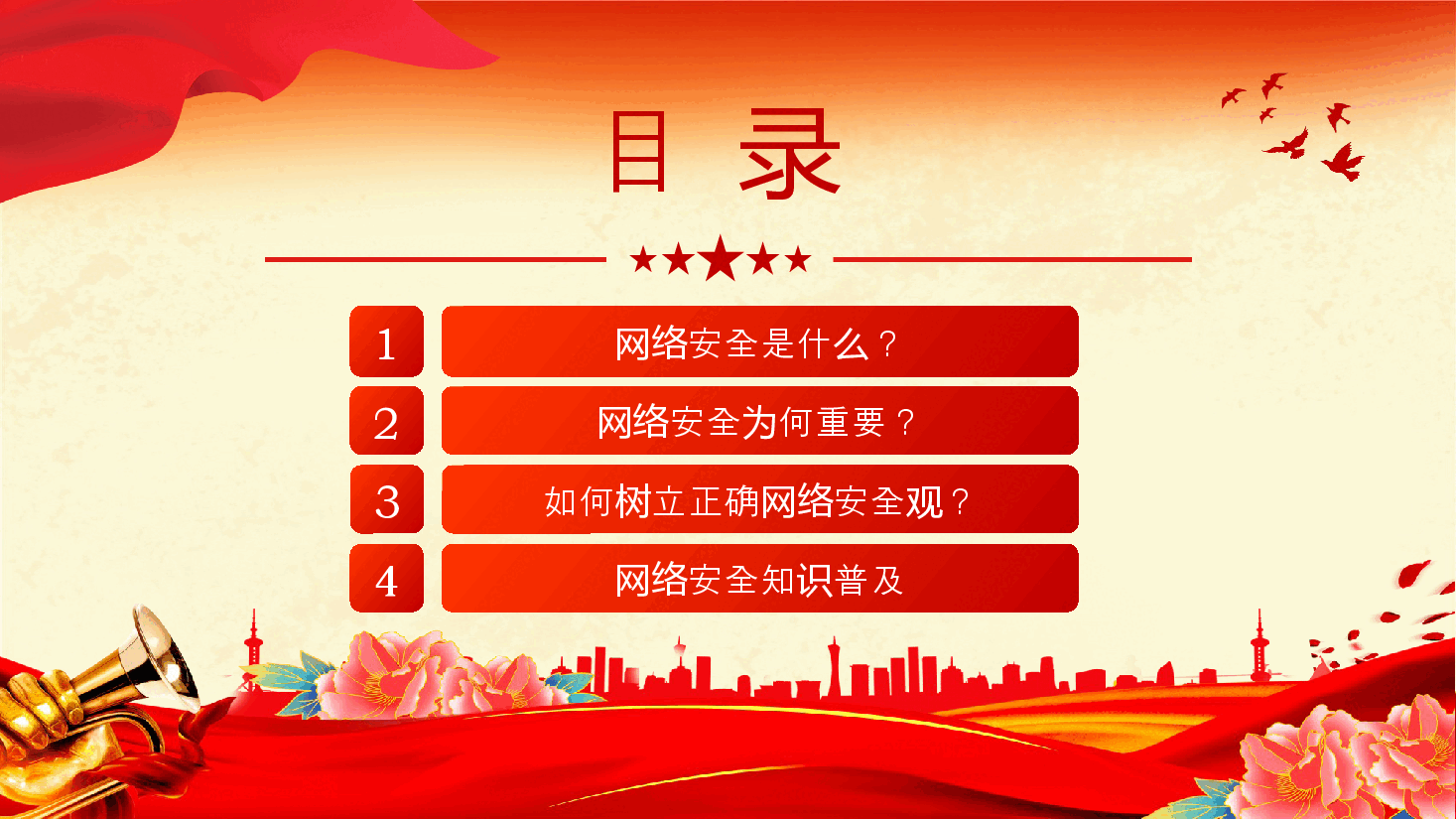 目 录

1
网络安全是什么？

2
网络安全为何重要？

3
如何树立正确网络安全观？

4
网络安全知识普及